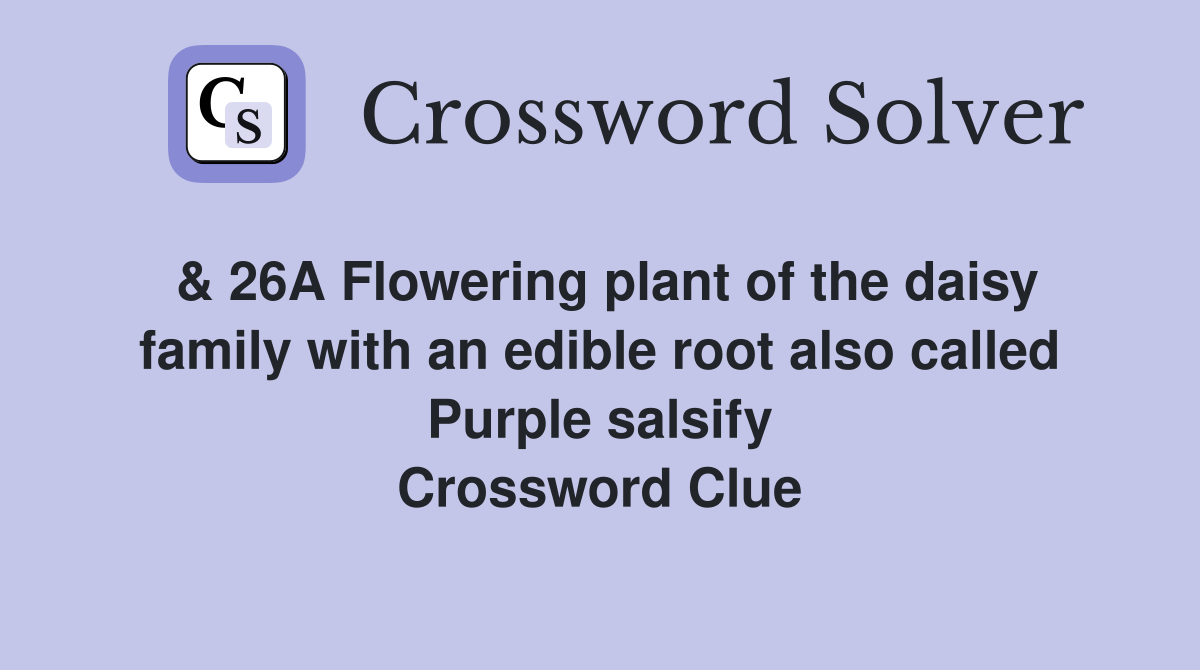 CS

Crossword Solver

& 26A Flowering plant of the daisy family with an edible root also called Purple salsify
Crossword Clue